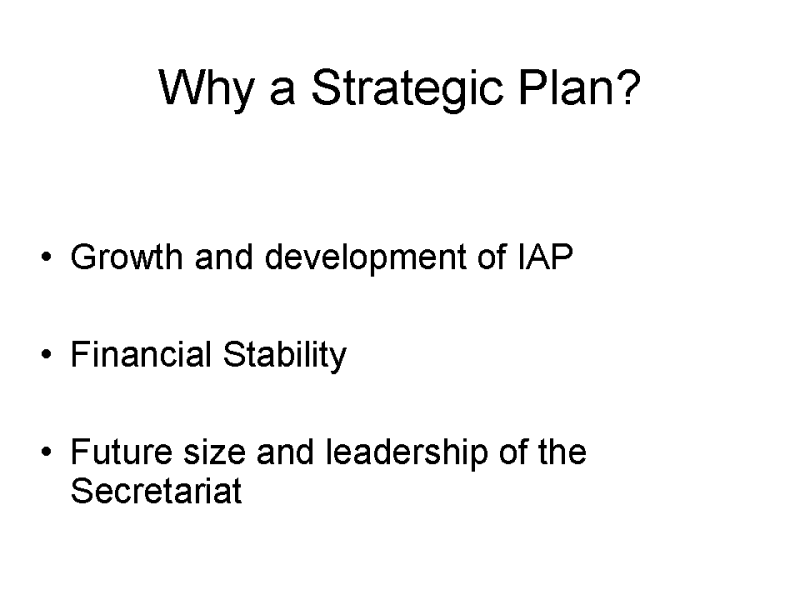 Why a Strategic Plan?

• Growth and development of IAP

• Financial Stability

• Future size and leadership of the Secretariat